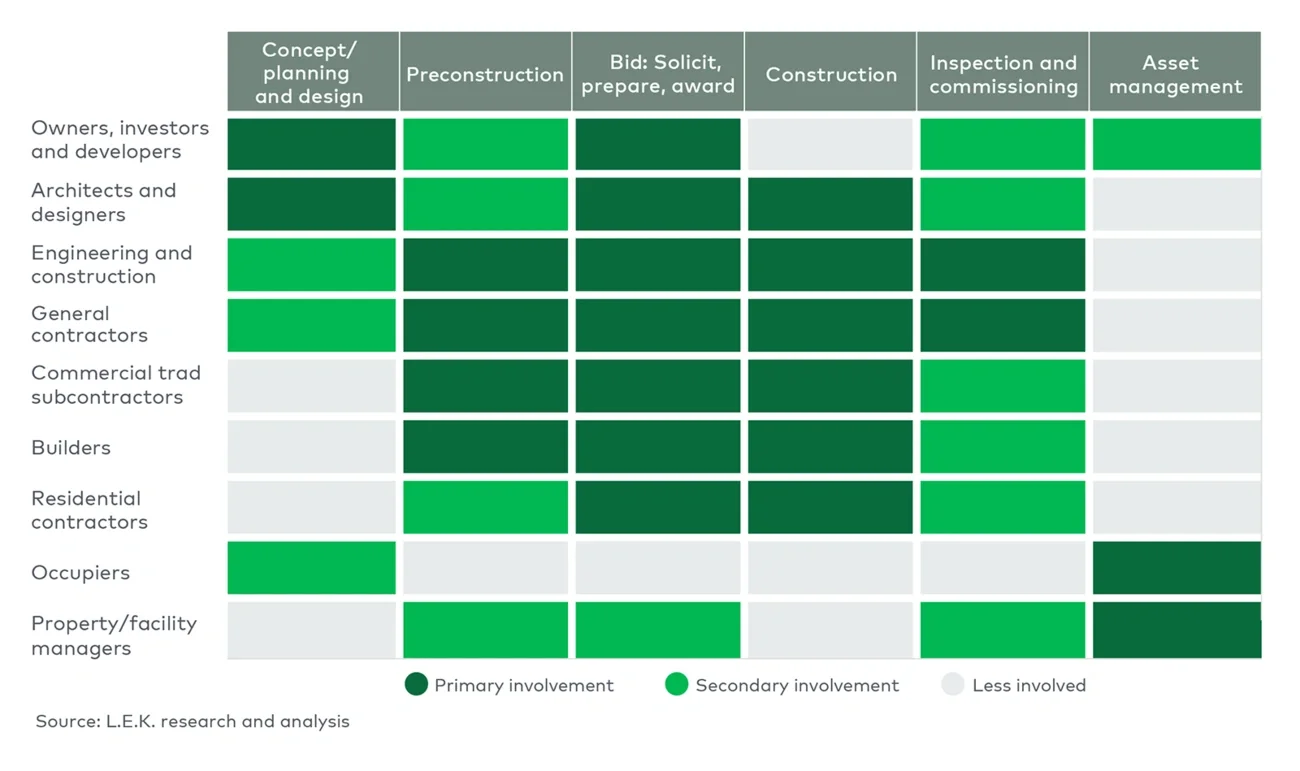 | | Concept/ planning and design | Preconstruction | Bid: Solicit, prepare, award | Construction | Inspection and commissioning | Asset management |
|---|---|---|---|---|---|---|
| Owners, investors and developers | | | | | | |
| Architects and designers | | | | | | |
| Engineering and construction | | | | | | |
| General contractors | | | | | | |
| Commercial trad subcontractors | | | | | | |
| Builders | | | | | | |
| Residential contractors | | | | | | |
| Occupiers | | | | | | |
| Property/facility managers | | | | | | |

Primary involvement Secondary involvement Less involved

Source: L.E.K. research and analysis